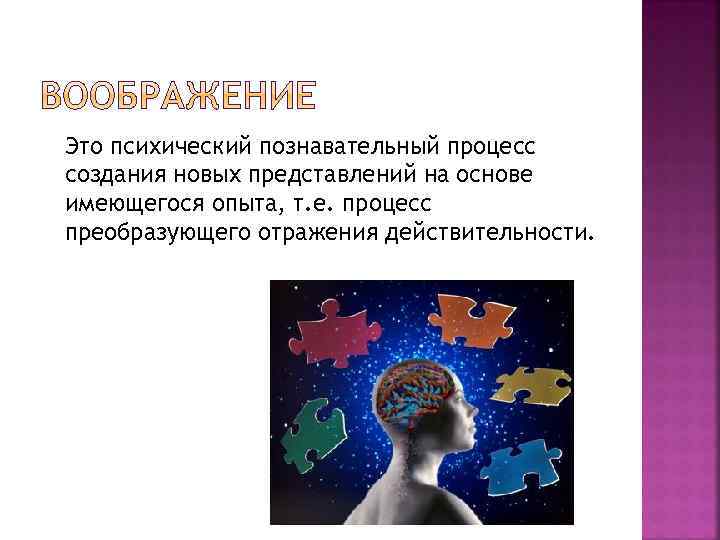 ВООБРАЖЕНИЕ

Это психический познавательный процесс создания новых представлений на основе имеющегося опыта, т.е. процесс преобразующего отражения действительности.